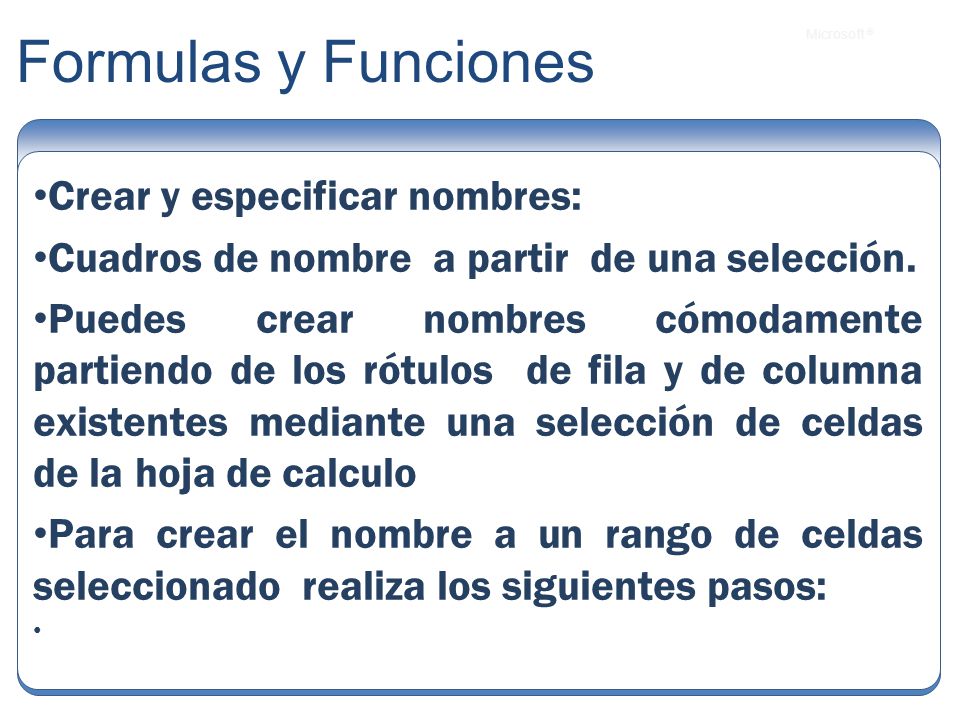 Formulas y Funciones

Microsoft®

•Crear y especificar nombres:

•Cuadros de nombre a partir de una selección.

•Puedes crear nombres cómodamente partiendo de los rótulos de fila y de columna existentes mediante una selección de celdas de la hoja de calculo

•Para crear el nombre a un rango de celdas seleccionado realiza los siguientes pasos:

•